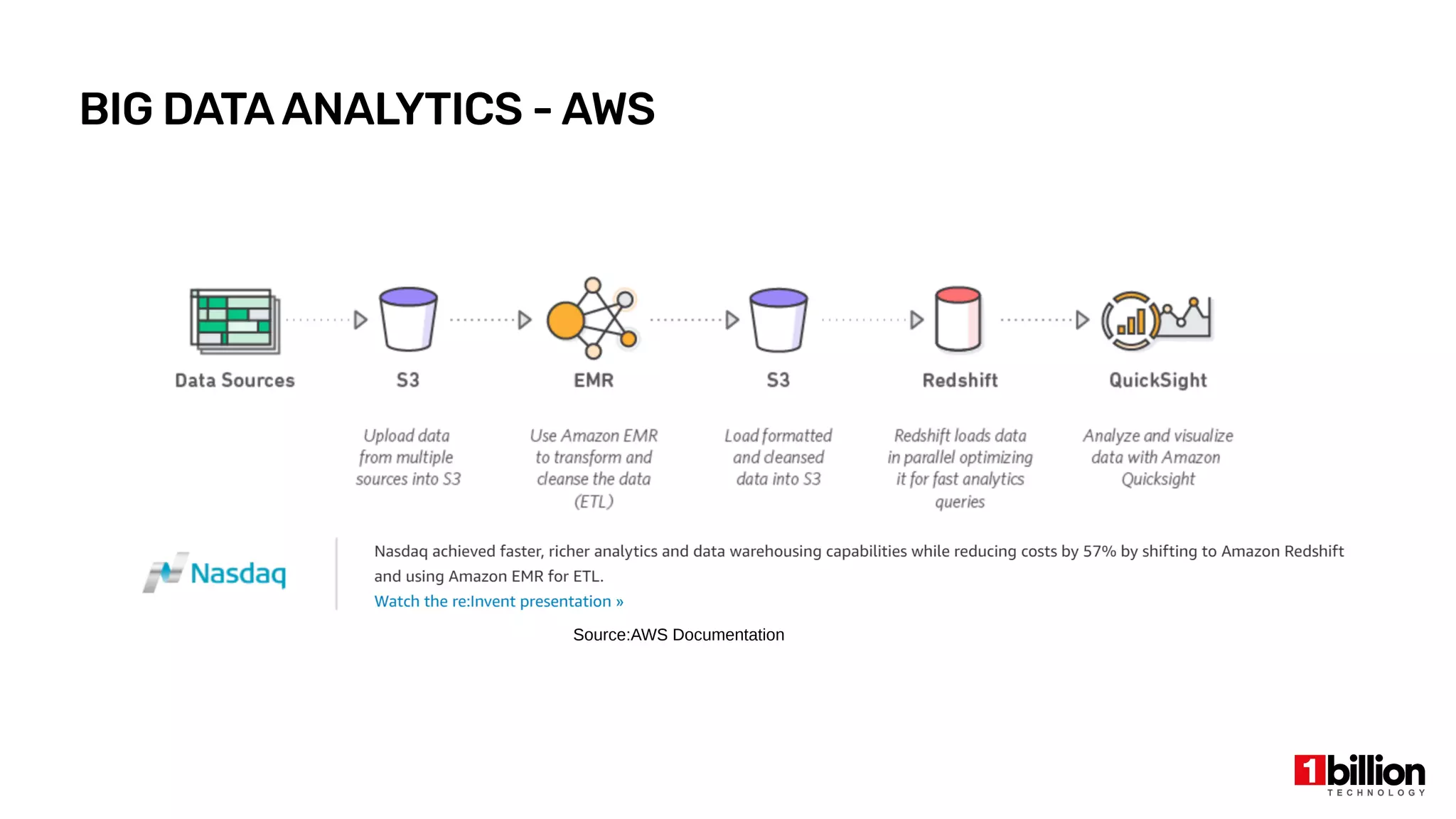 BIG DATA ANALYTICS - AWS

Data Sources

S3

Upload data from multiple sources into S3

EMR

Use Amazon EMR to transform and cleanse the data (ETL)

S3

Load formatted and cleansed data into S3

Redshift

Redshift loads data in parallel optimizing it for fast analytics queries

QuickSight

Analyze and visualize data with Amazon Quicksight

Nasdaq

Nasdaq achieved faster, richer analytics and data warehousing capabilities while reducing costs by 57% by shifting to Amazon Redshift and using Amazon EMR for ETL.
Watch the re:Invent presentation »

Source:AWS Documentation

1billion TECHNOLOGY